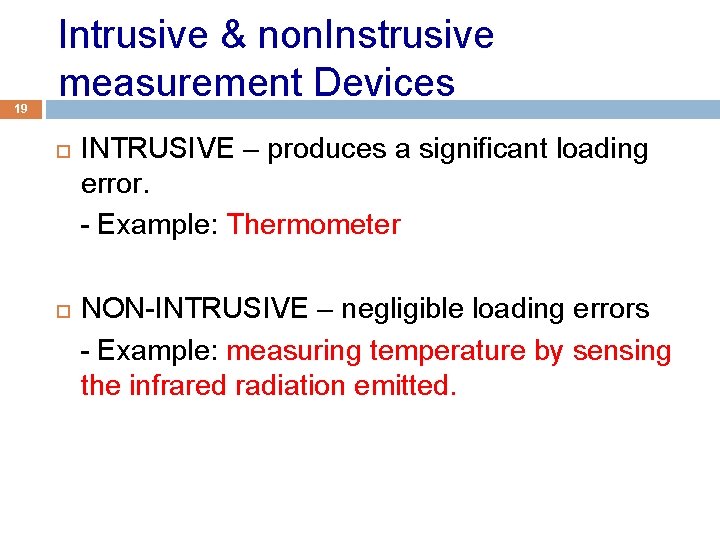 Intrusive & nonInstrusive measurement Devices

19

INTRUSIVE – produces a significant loading error.

- Example: Thermometer

NON-INTRUSIVE – negligible loading errors

- Example: measuring temperature by sensing the infrared radiation emitted.